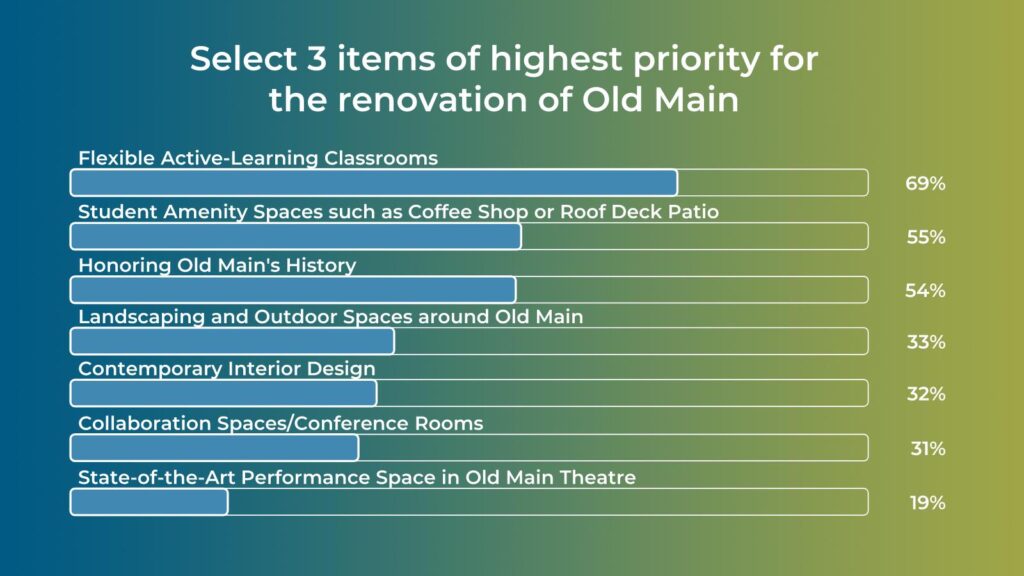 Select 3 items of highest priority for the renovation of Old Main

Flexible Active-Learning Classrooms
69%

Student Amenity Spaces such as Coffee Shop or Roof Deck Patio
55%

Honoring Old Main's History
54%

Landscaping and Outdoor Spaces around Old Main
33%

Contemporary Interior Design
32%

Collaboration Spaces/Conference Rooms
31%

State-of-the-Art Performance Space in Old Main Theatre
19%